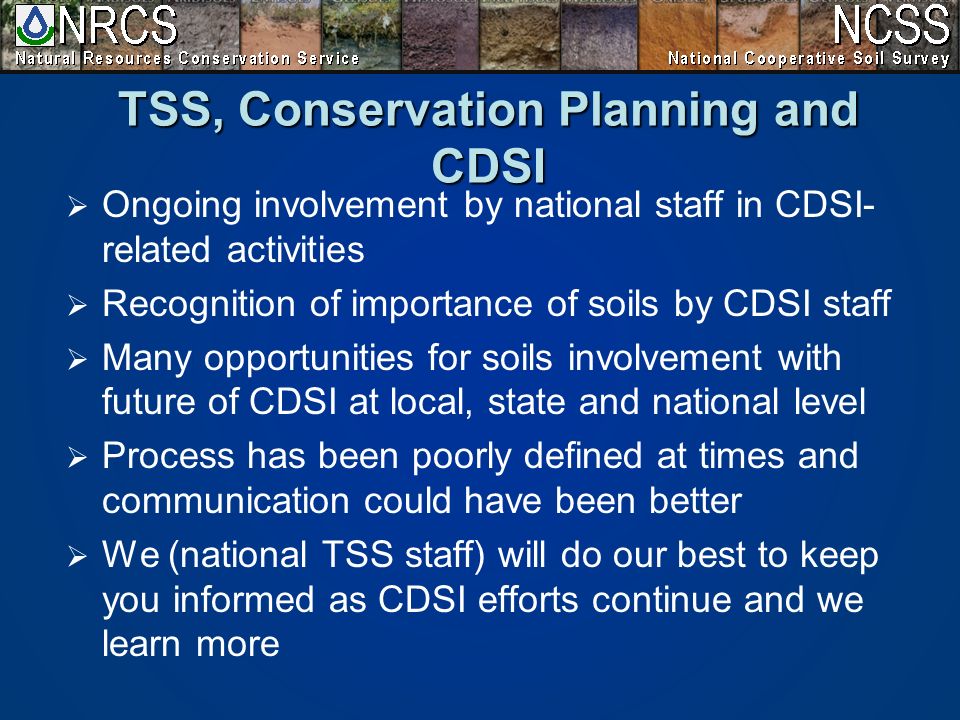 NRCS
Natural Resources Conservation Service

NCSS
National Cooperative Soil Survey

TSS, Conservation Planning and CDSI

➢ Ongoing involvement by national staff in CDSI-related activities

➢ Recognition of importance of soils by CDSI staff

➢ Many opportunities for soils involvement with future of CDSI at local, state and national level

➢ Process has been poorly defined at times and communication could have been better

➢ We (national TSS staff) will do our best to keep you informed as CDSI efforts continue and we learn more